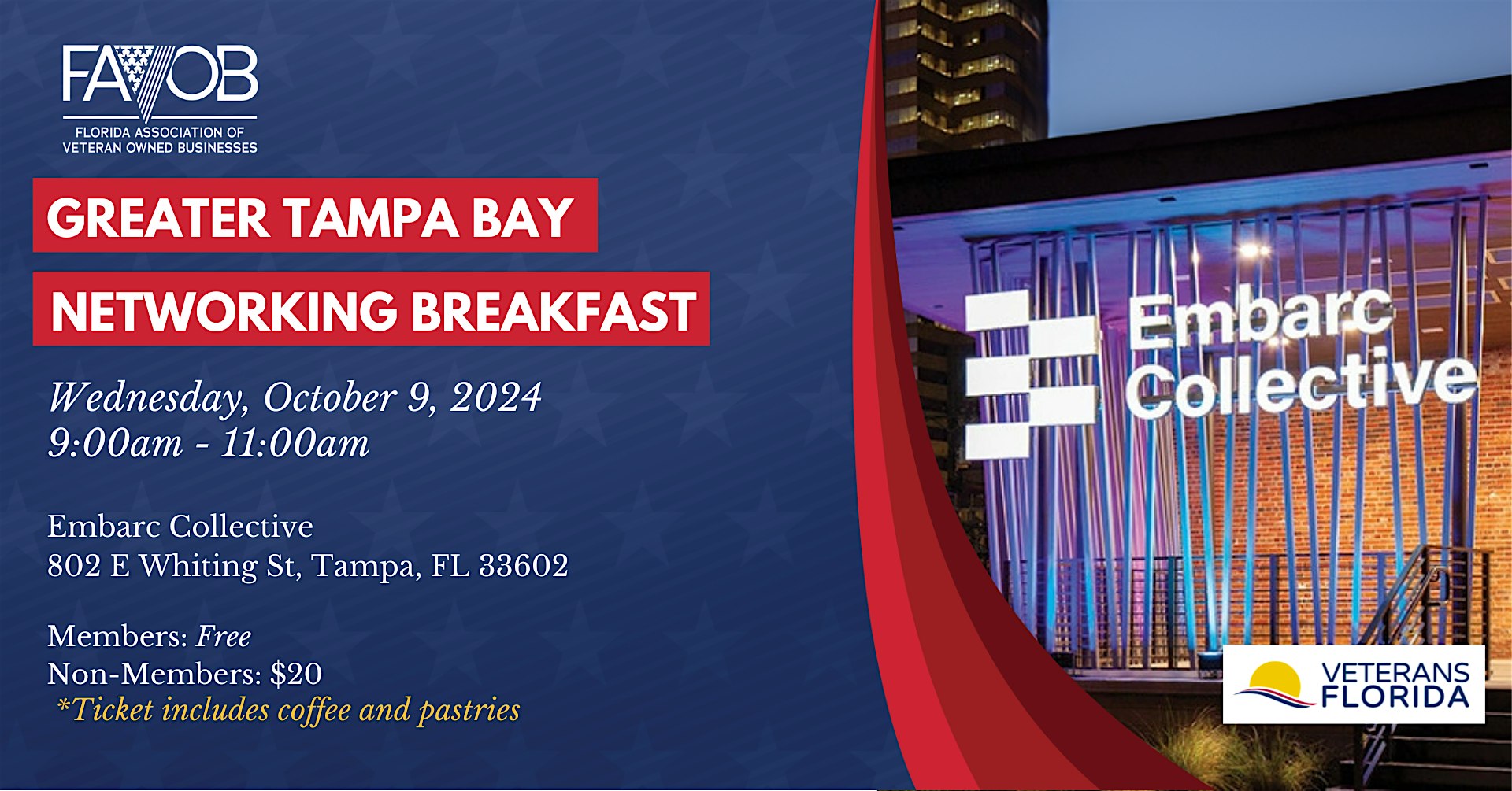 FAVOB
FLORIDA ASSOCIATION OF VETERAN OWNED BUSINESSES

GREATER TAMPA BAY
NETWORKING BREAKFAST

Wednesday, October 9, 2024
9:00am - 11:00am

Embarc Collective
802 E Whiting St, Tampa, FL 33602

Members: Free
Non-Members: $20
*Ticket includes coffee and pastries

Embarc Collective

VETERANS FLORIDA